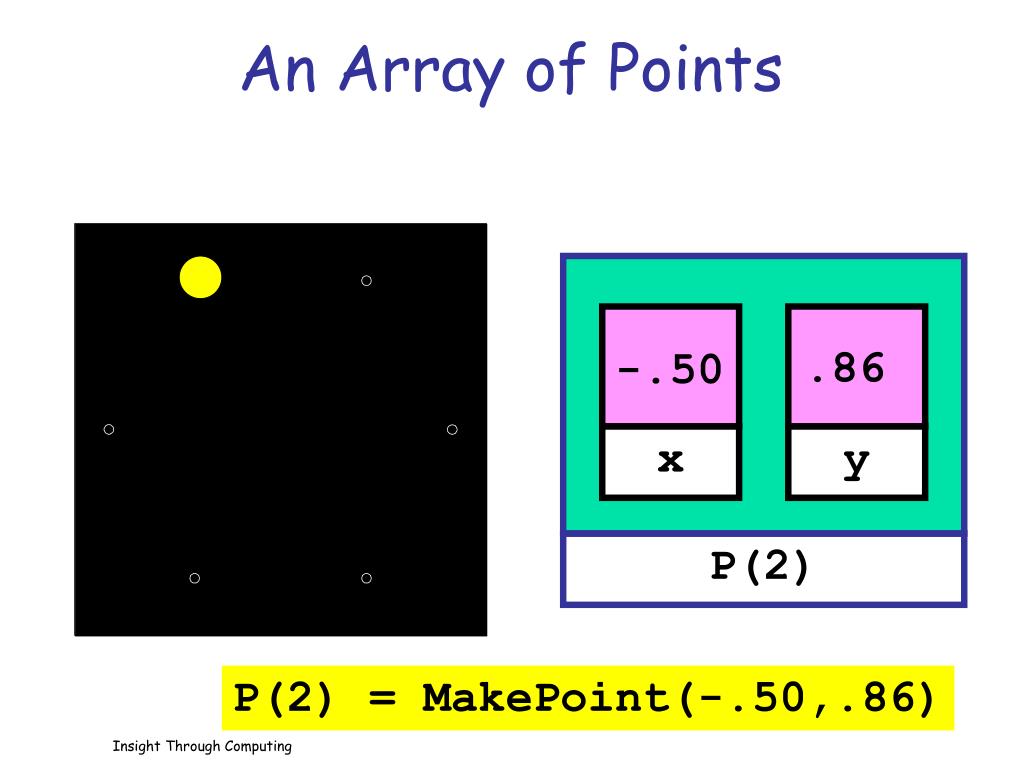 An Array of Points

-.50

x

.86

y

P(2)

P(2) = MakePoint(-.50,.86)

Insight Through Computing